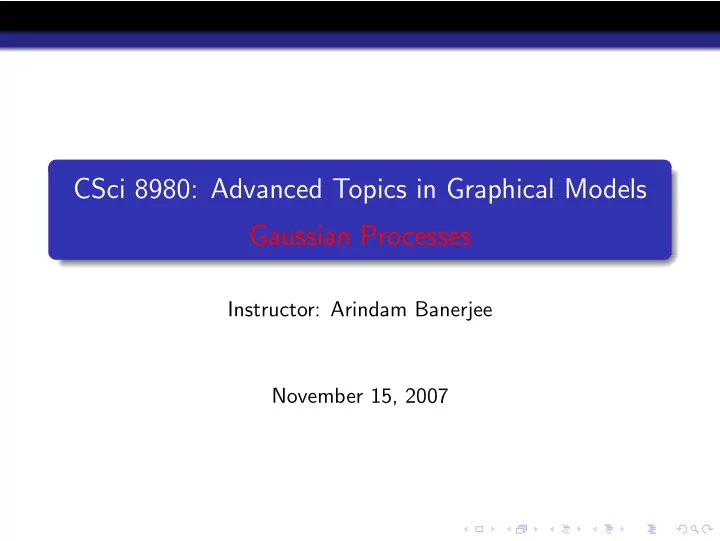 CSci 8980: Advanced Topics in Graphical Models
Gaussian Processes

Instructor: Arindam Banerjee

November 15, 2007